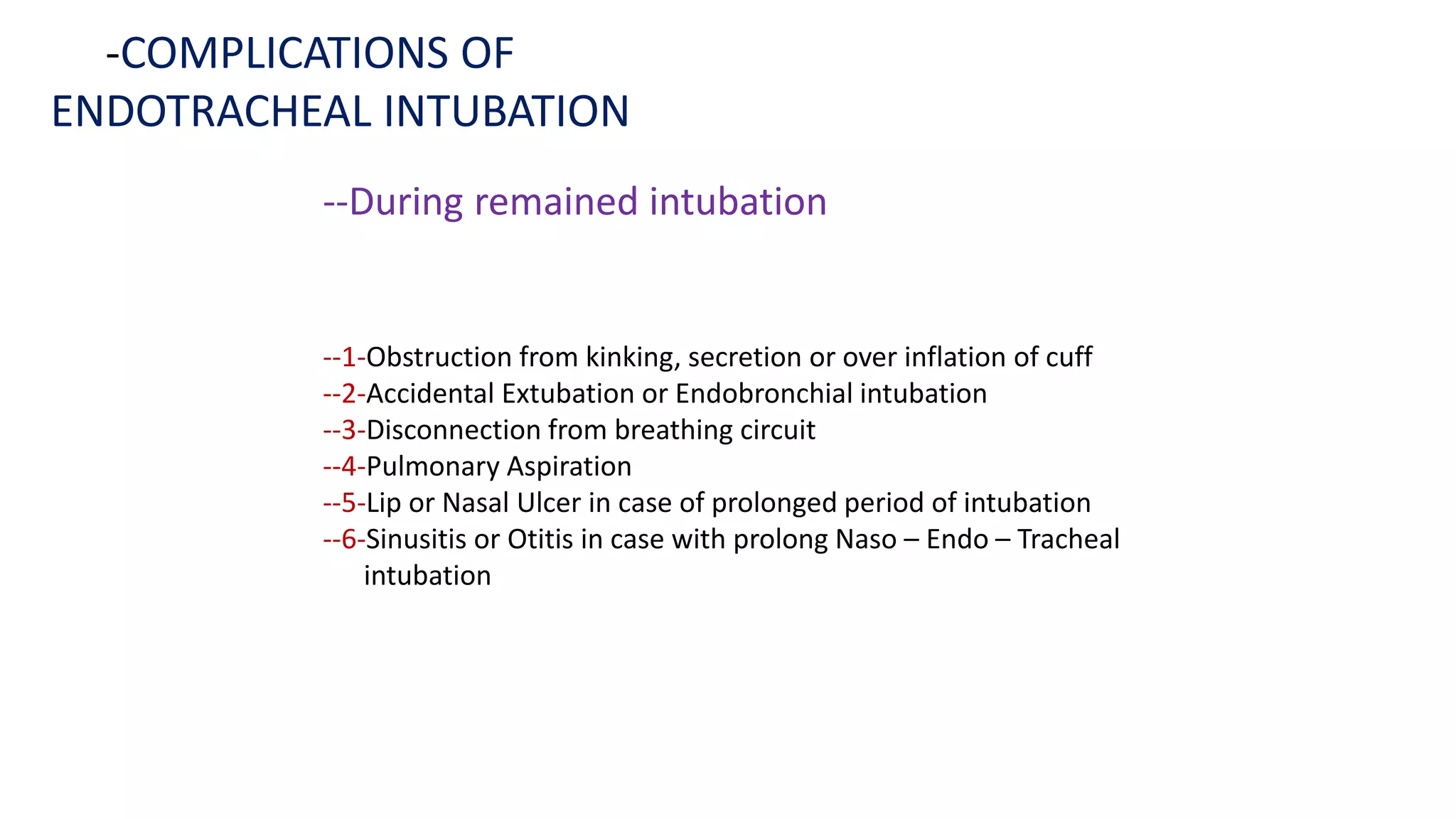 -COMPLICATIONS OF ENDOTRACHEAL INTUBATION

--During remained intubation

--1-Obstruction from kinking, secretion or over inflation of cuff
--2-Accidental Extubation or Endobronchial intubation
--3-Disconnection from breathing circuit
--4-Pulmonary Aspiration
--5-Lip or Nasal Ulcer in case of prolonged period of intubation
--6-Sinusitis or Otitis in case with prolong Naso – Endo – Tracheal intubation